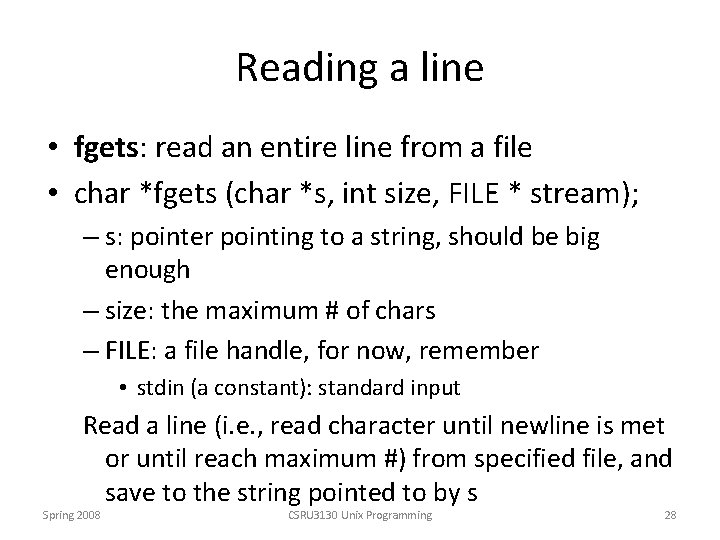 Reading a line

• fgets: read an entire line from a file
• char *fgets (char *s, int size, FILE * stream);
– s: pointer pointing to a string, should be big enough
– size: the maximum # of chars
– FILE: a file handle, for now, remember
• stdin (a constant): standard input

Read a line (i.e., read character until newline is met or until reach maximum #) from specified file, and save to the string pointed to by s

Spring 2008

CSRU3130 Unix Programming

28